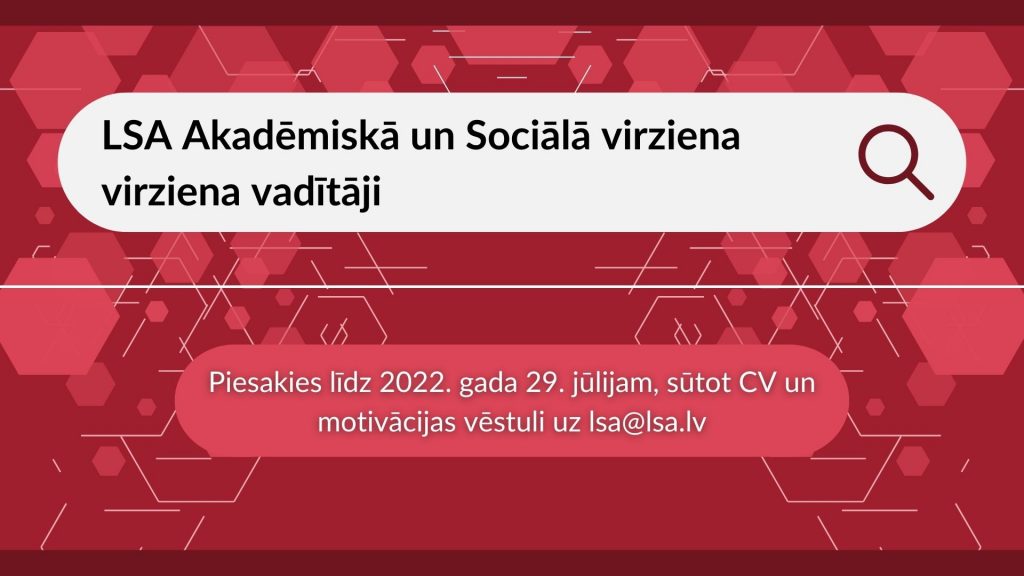 LSA Akadēmiskā un Sociālā virziena virziena vadītāji

Piesakies līdz 2022. gada 29. jūlijam, sūtot CV un motivācijas vēstuli uz lsa@lsa.lv